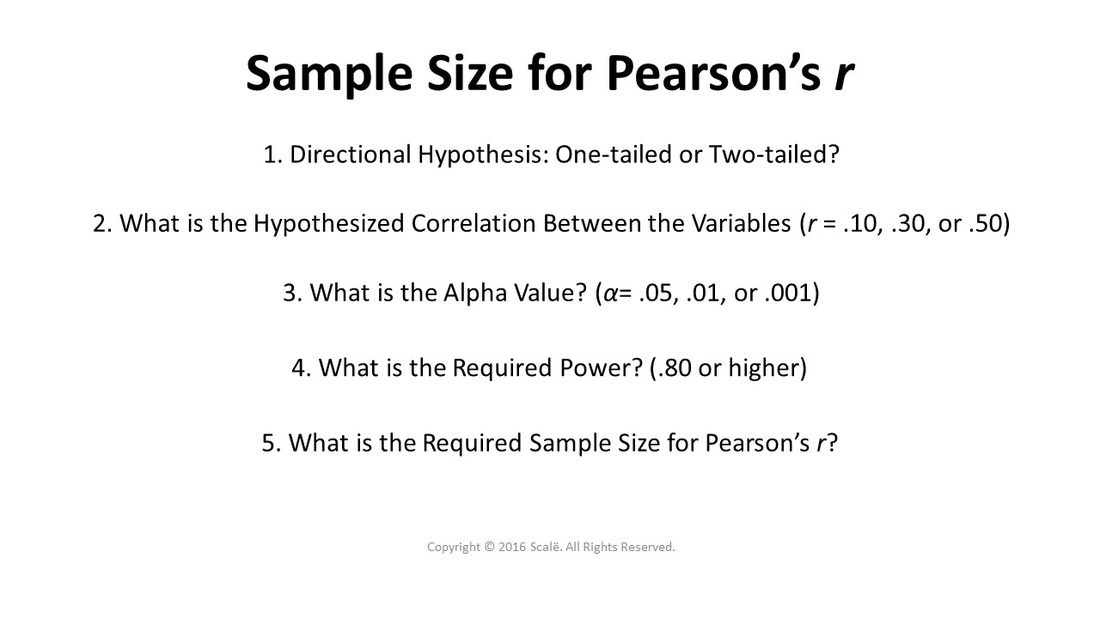 Sample Size for Pearson's $r$

1. Directional Hypothesis: One-tailed or Two-tailed?

2. What is the Hypothesized Correlation Between the Variables ($r$ = .10, .30, or .50)

3. What is the Alpha Value? ($\alpha$= .05, .01, or .001)

4. What is the Required Power? (.80 or higher)

5. What is the Required Sample Size for Pearson's $r$?

Copyright © 2016 Scalë. All Rights Reserved.